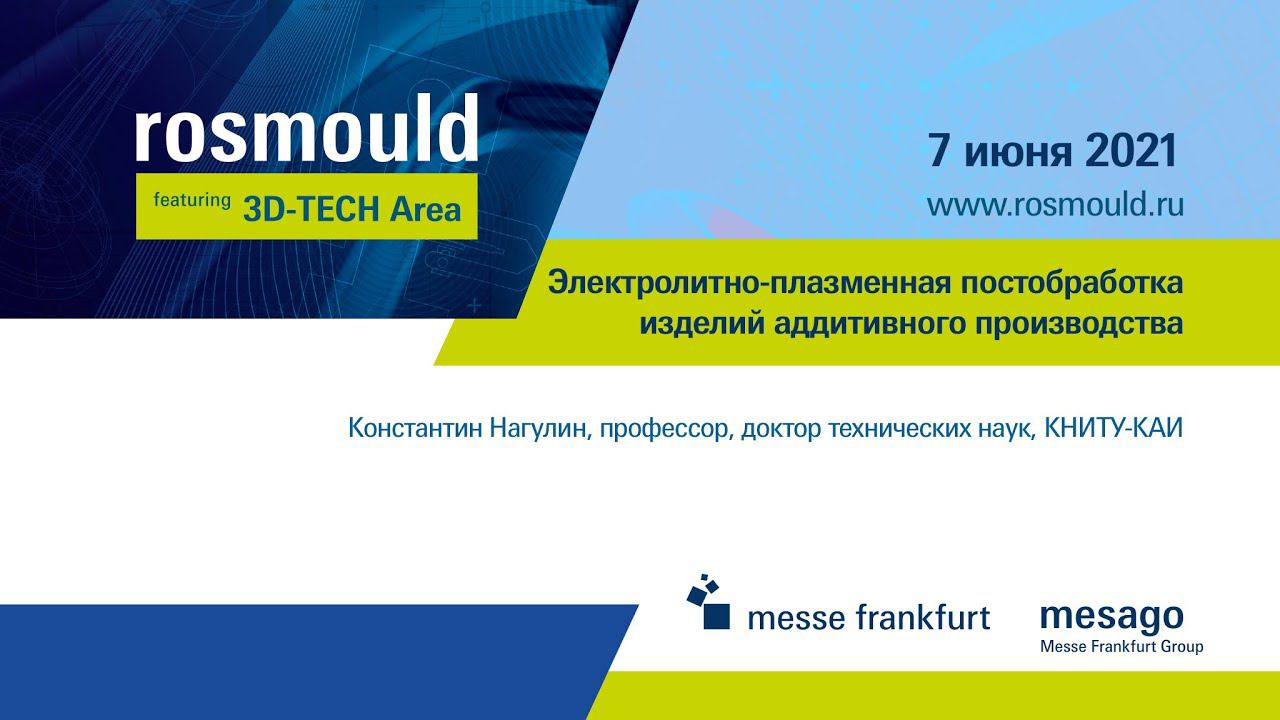 rosmould
featuring 3D-TECH Area

7 июня 2021
www.rosmould.ru

Электролитно-плазменная постобработка изделий аддитивного производства

Константин Нагулин, профессор, доктор технических наук, КНИТУ-КАИ

messe frankfurt

mesago
Messe Frankfurt Group